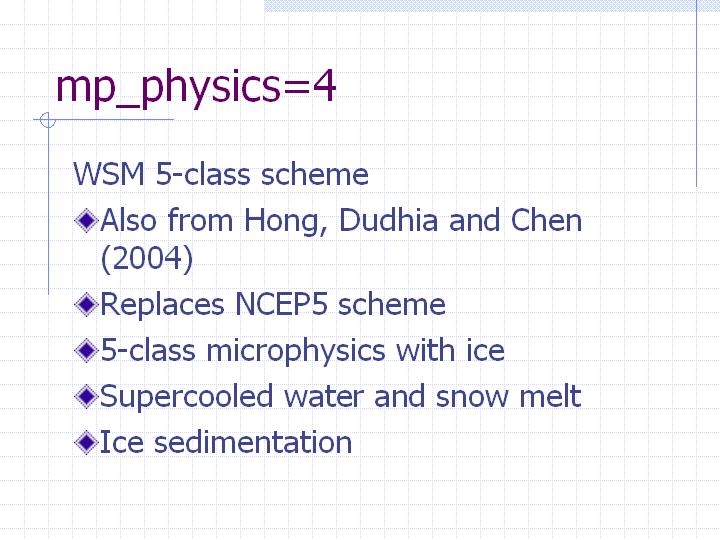 mp_physics=4

WSM 5-class scheme

Also from Hong, Dudhia and Chen (2004)

Replaces NCEP5 scheme

5-class microphysics with ice

Supercooled water and snow melt

Ice sedimentation